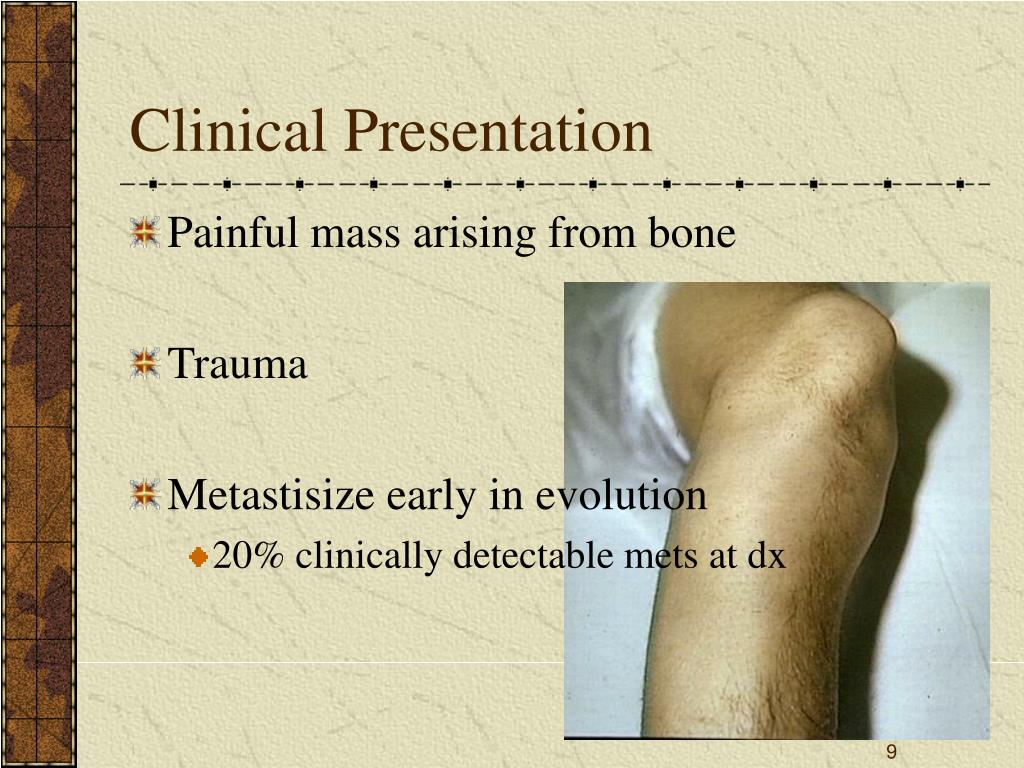 Clinical Presentation

Painful mass arising from bone

Trauma

Metastisize early in evolution

20% clinically detectable mets at dx

9